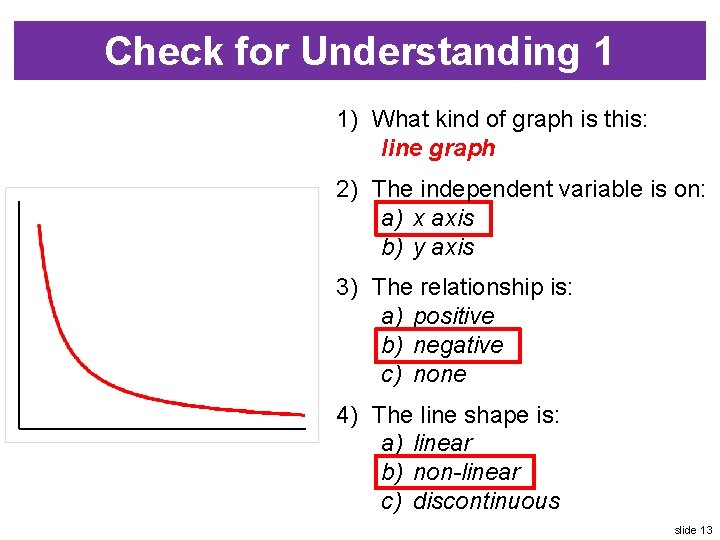 Check for Understanding 1

1) What kind of graph is this:
line graph

2) The independent variable is on:
a) x axis
b) y axis

3) The relationship is:
a) positive
b) negative
c) none

4) The line shape is:
a) linear
b) non-linear
c) discontinuous

slide 13